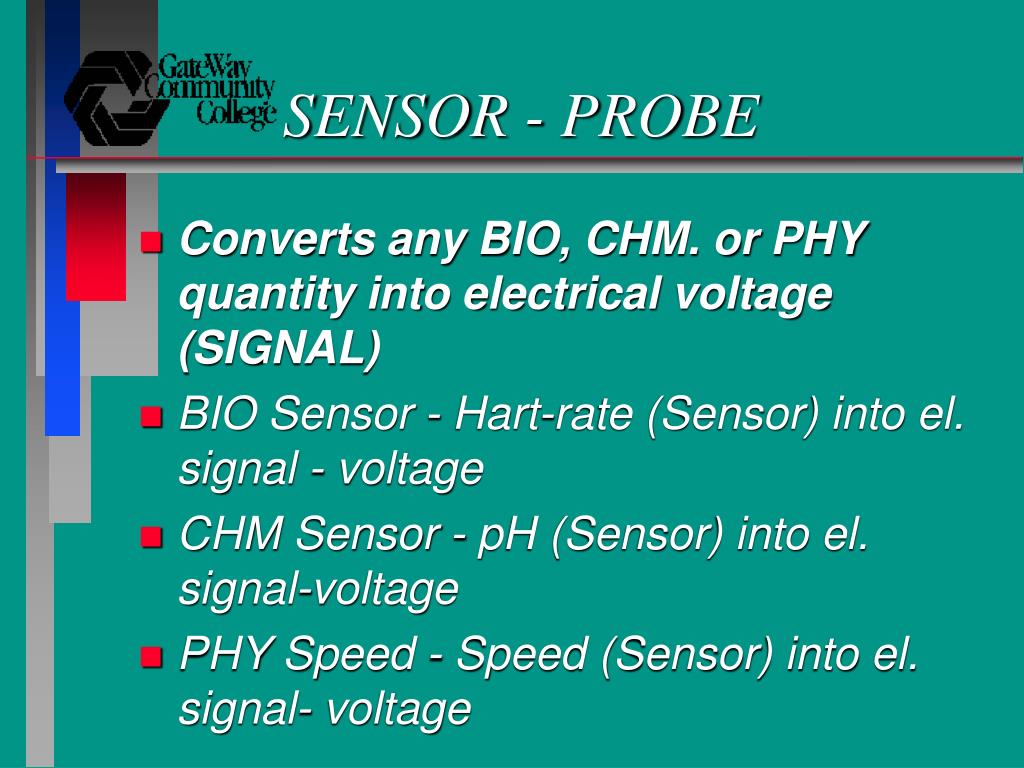 GateWay Community College

SENSOR - PROBE

Converts any BIO, CHM. or PHY quantity into electrical voltage (SIGNAL)

BIO Sensor - Hart-rate (Sensor) into el. signal - voltage

CHM Sensor - pH (Sensor) into el. signal-voltage

PHY Speed - Speed (Sensor) into el. signal- voltage